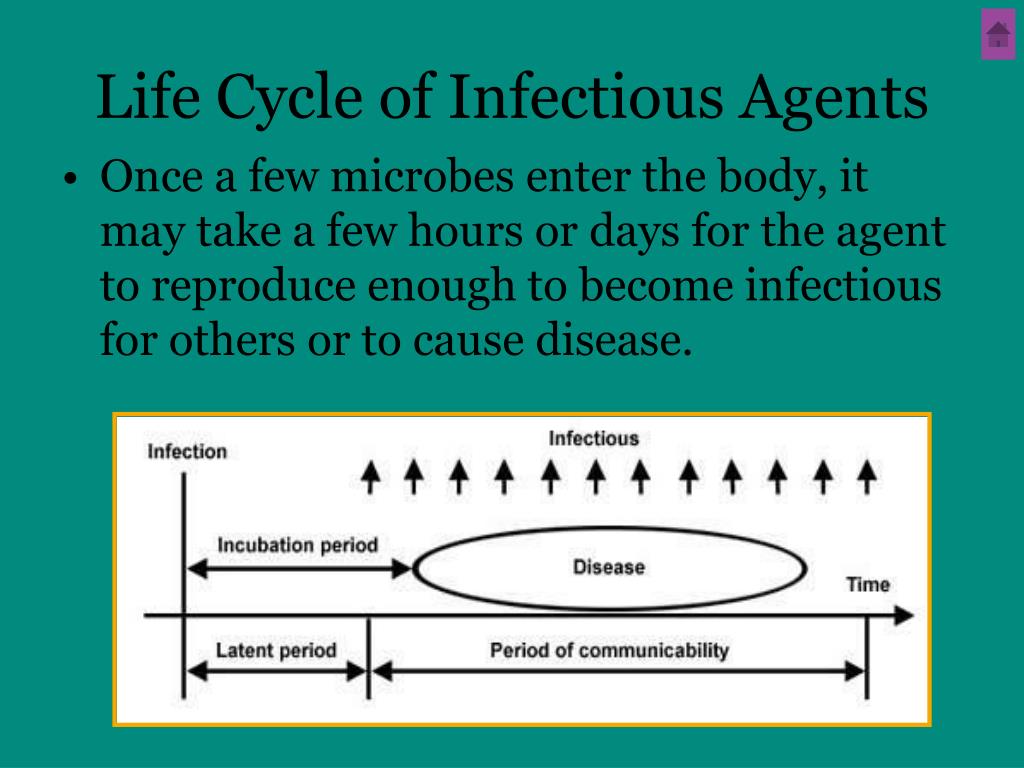 Life Cycle of Infectious Agents

• Once a few microbes enter the body, it may take a few hours or days for the agent to reproduce enough to become infectious for others or to cause disease.

Infection
Infectious
Incubation period
Disease
Time
Latent period
Period of communicability